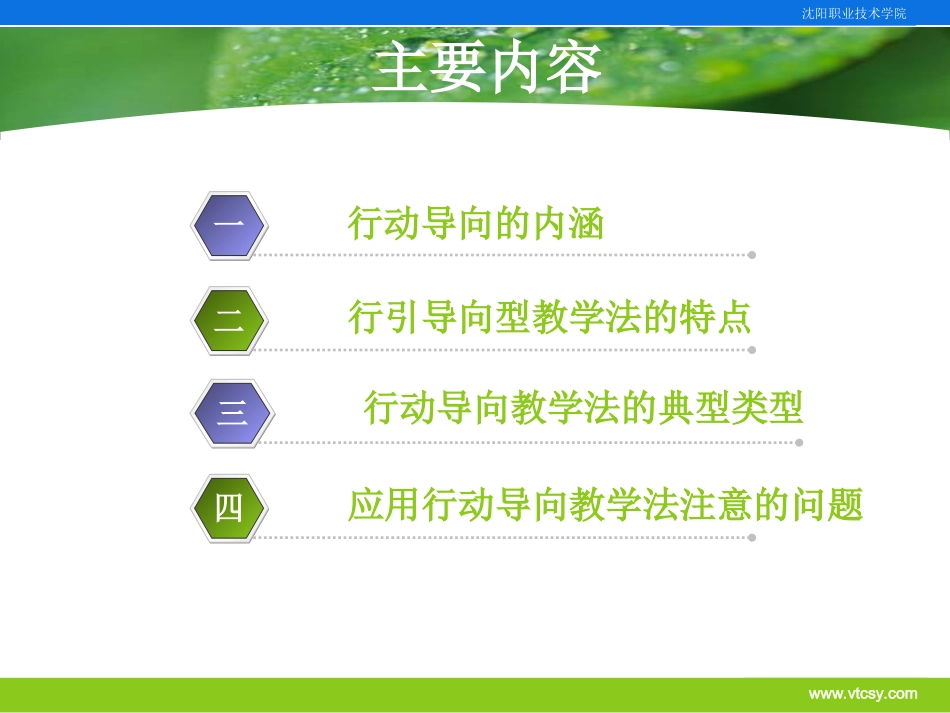 沈阳职业技术学院

主要内容

一 行动导向的内涵

二 行引导向型教学法的特点

三 行动导向教学法的典型类型

四 应用行动导向教学法注意的问题

www.vtcsy.com